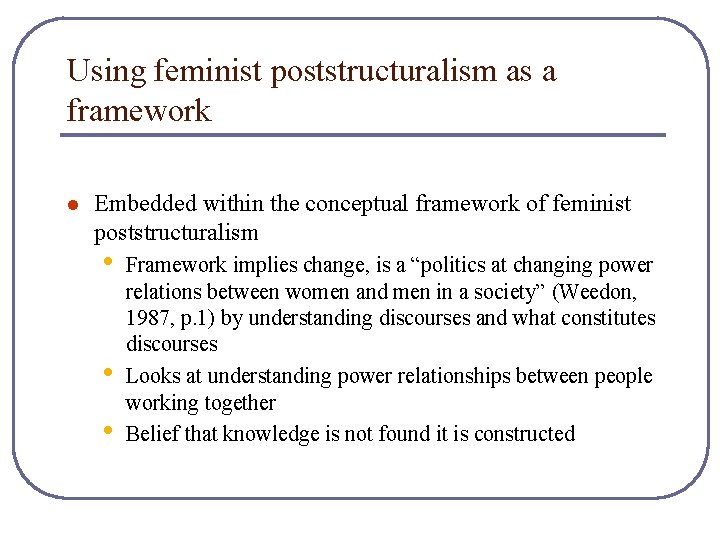 Using feminist poststructuralism as a framework

- Embedded within the conceptual framework of feminist poststructuralism
  - Framework implies change, is a “politics at changing power relations between women and men in a society” (Weedon, 1987, p.1) by understanding discourses and what constitutes discourses
  - Looks at understanding power relationships between people working together
  - Belief that knowledge is not found it is constructed